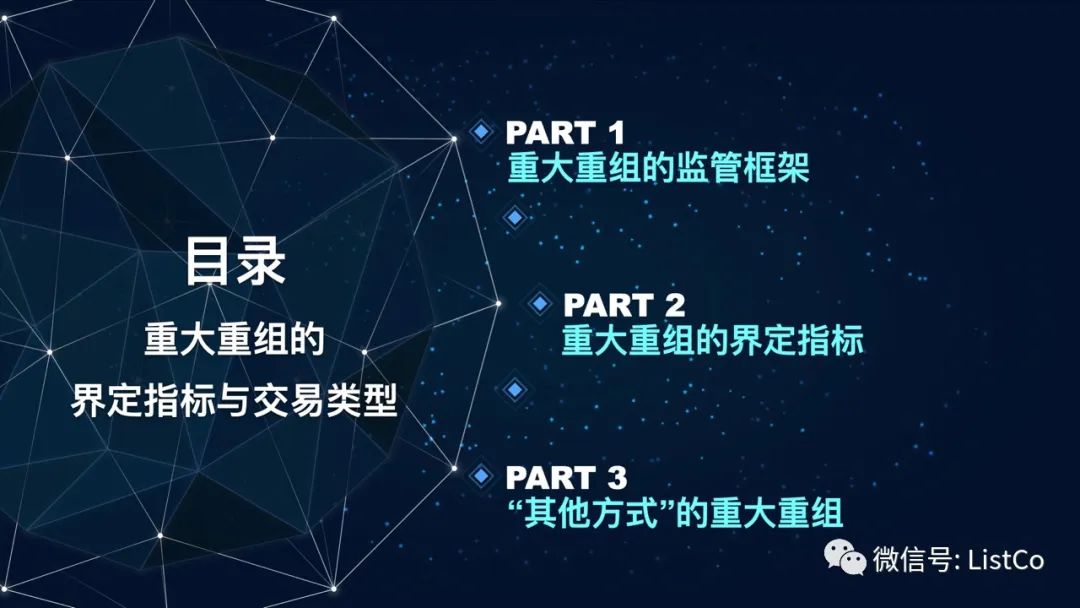 目录

重大重组的

界定指标与交易类型

PART 1
重大重组的监管框架

PART 2
重大重组的界定指标

PART 3
“其他方式”的重大重组

微信号: ListCo